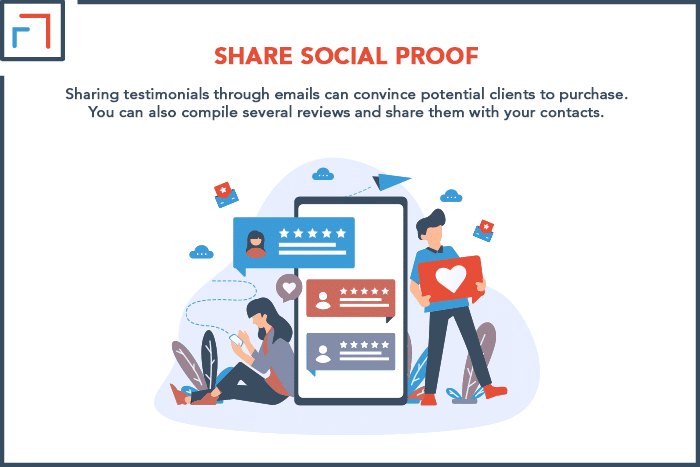 SHARE SOCIAL PROOF

Sharing testimonials through emails can convince potential clients to purchase. You can also compile several reviews and share them with your contacts.